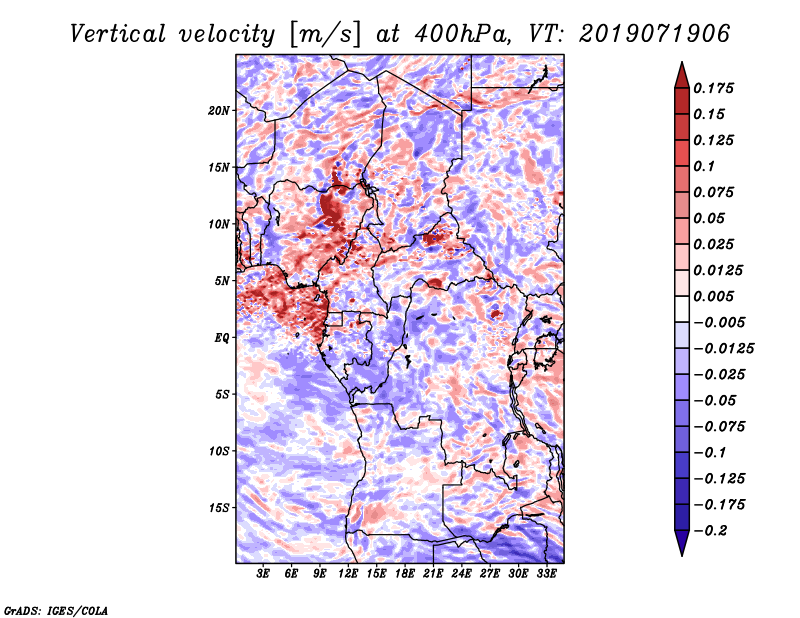 Vertical velocity [m/s] at 400hPa, VT: 2019071906

20N
15N
10N
5N
EQ
5S
10S
15S

3E 6E 9E 12E 15E 18E 21E 24E 27E 30E 33E

0.175
0.15
0.125
0.1
0.075
0.05
0.025
0.0125
0.005
−0.005
−0.0125
−0.025
−0.05
−0.075
−0.1
−0.125
−0.175
−0.2

GrADS: IGES/COLA